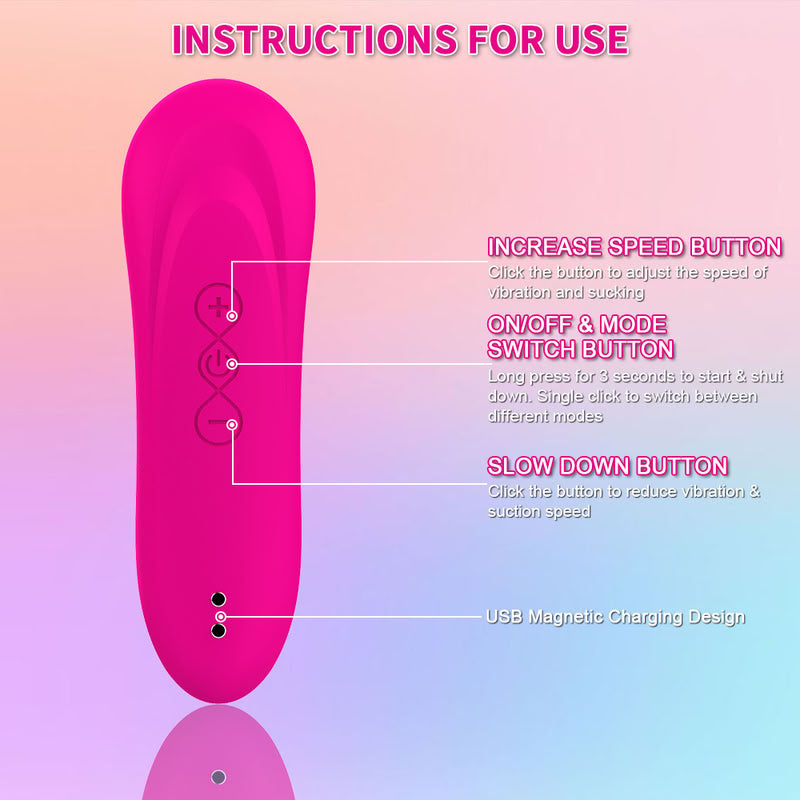 INSTRUCTIONS FOR USE

INCREASE SPEED BUTTON
Click the button to adjust the speed of vibration and sucking

ON/OFF & MODE SWITCH BUTTON
Long press for 3 seconds to start & shut down. Single click to switch between different modes

SLOW DOWN BUTTON
Click the button to reduce vibration & suction speed

USB Magnetic Charging Design